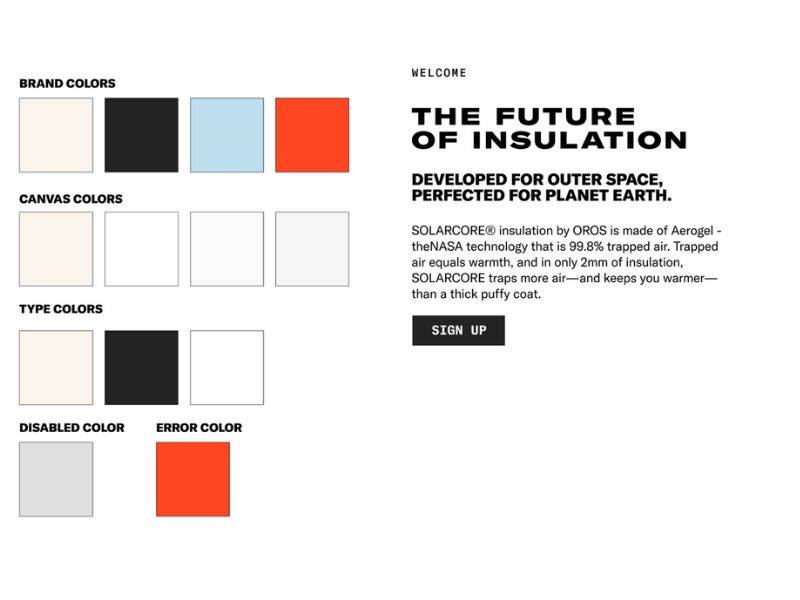 BRAND COLORS

CANVAS COLORS

TYPE COLORS

DISABLED COLOR

ERROR COLOR

WELCOME

THE FUTURE OF INSULATION

DEVELOPED FOR OUTER SPACE, PERFECTED FOR PLANET EARTH.

SOLARCORE® insulation by OROS is made of Aerogel - theNASA technology that is 99.8% trapped air. Trapped air equals warmth, and in only 2mm of insulation, SOLARCORE traps more air—and keeps you warmer—than a thick puffy coat.

SIGN UP